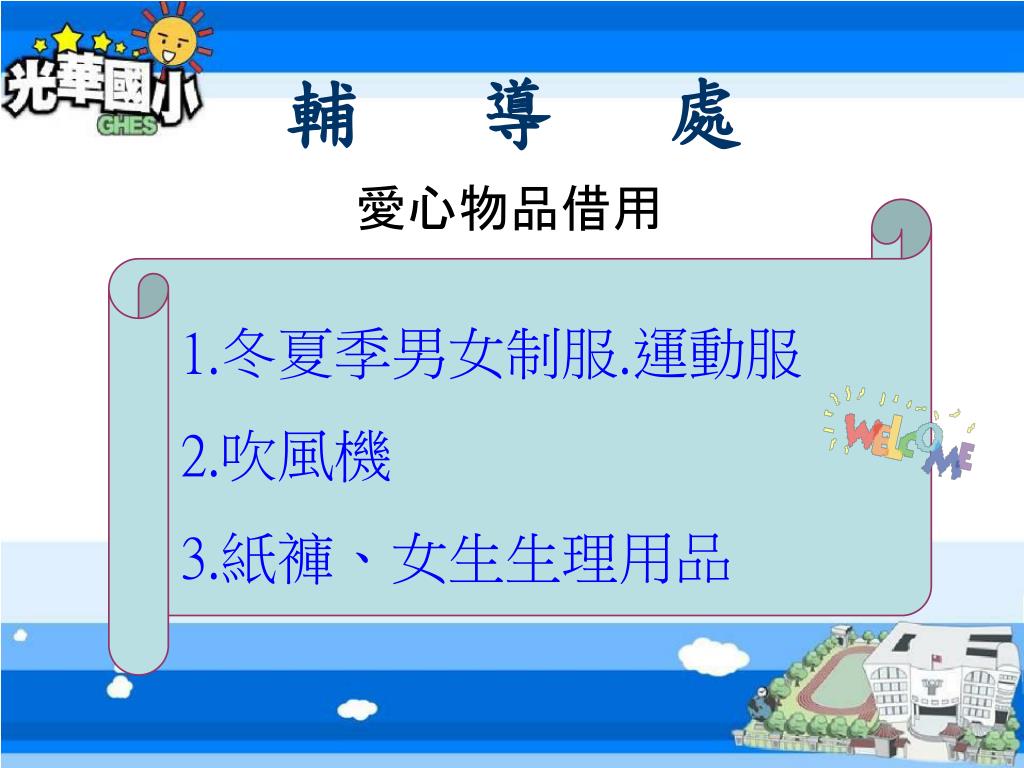 光華國小
GHES

輔 導 處

愛心物品借用

1.冬夏季男女制服.運動服

2.吹風機

3.紙褲、女生生理用品

WELCOME